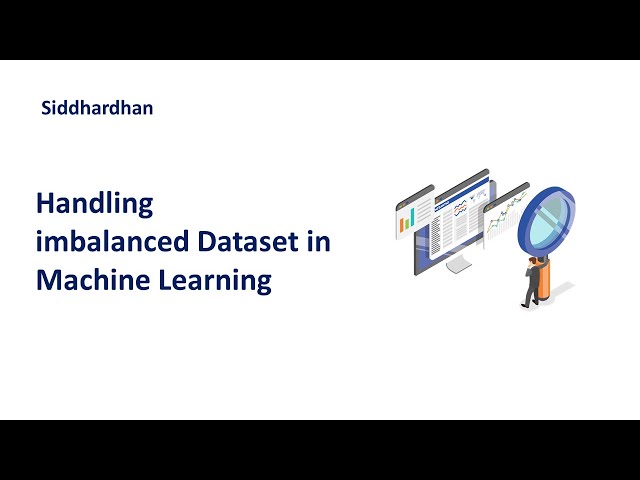 Siddhardhan

Handling imbalanced Dataset in Machine Learning